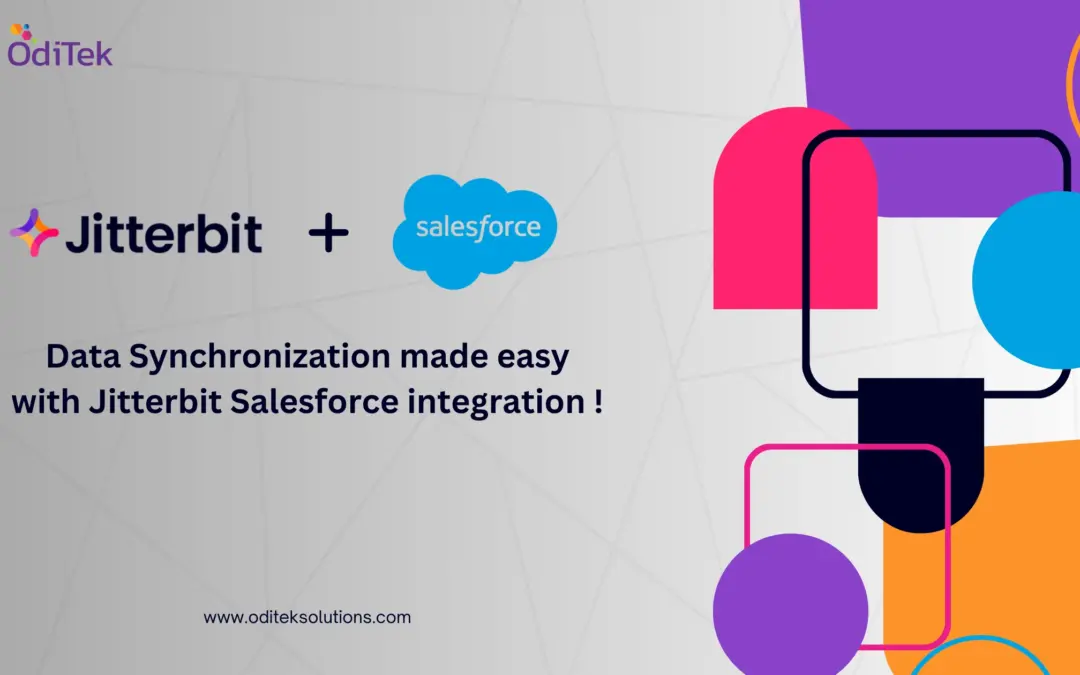 OdiTek

Jitterbit + salesforce

Data Synchronization made easy with Jitterbit Salesforce integration !

www.oditeksolutions.com